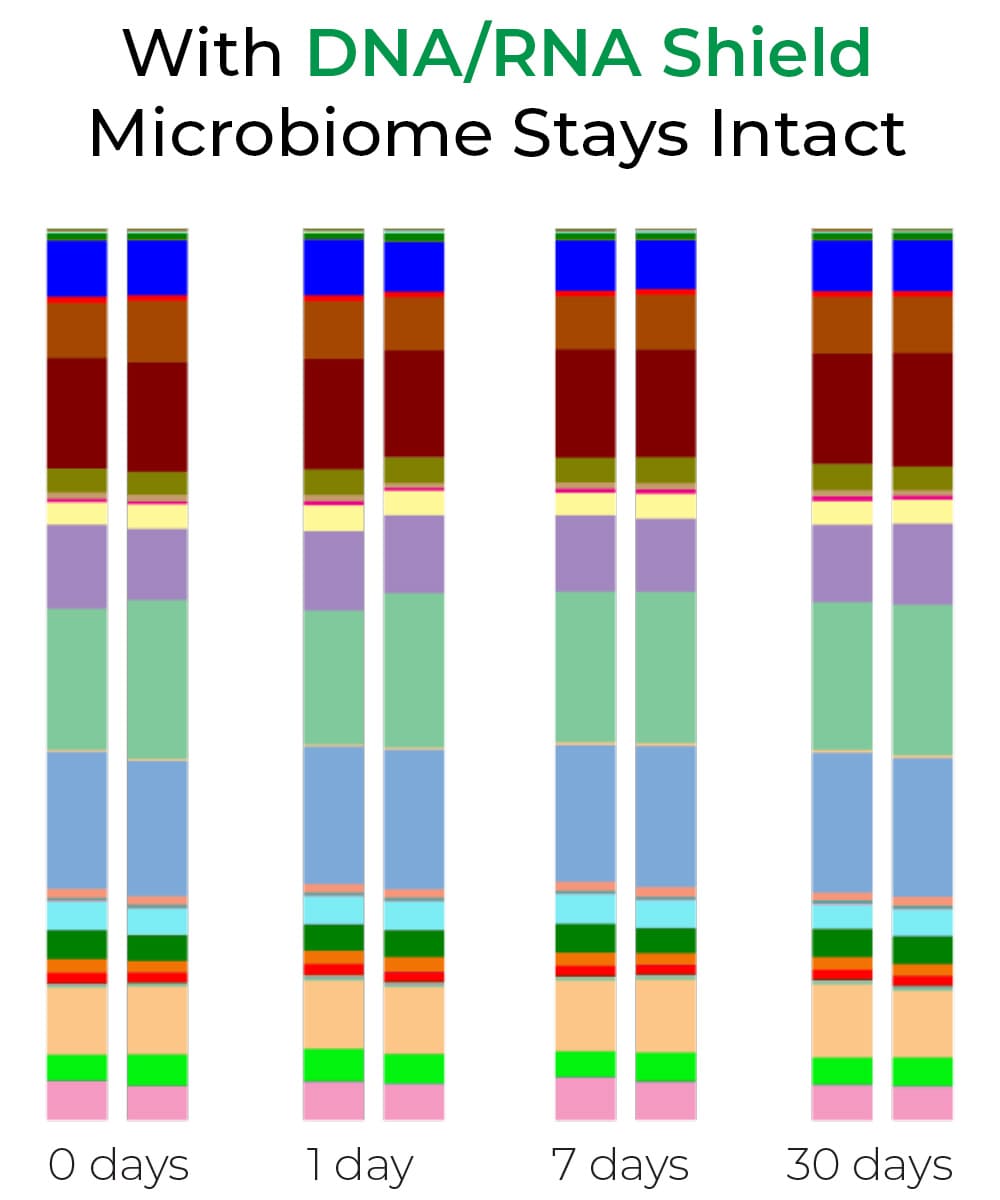 With DNA/RNA Shield
Microbiome Stays Intact

0 days
1 day
7 days
30 days